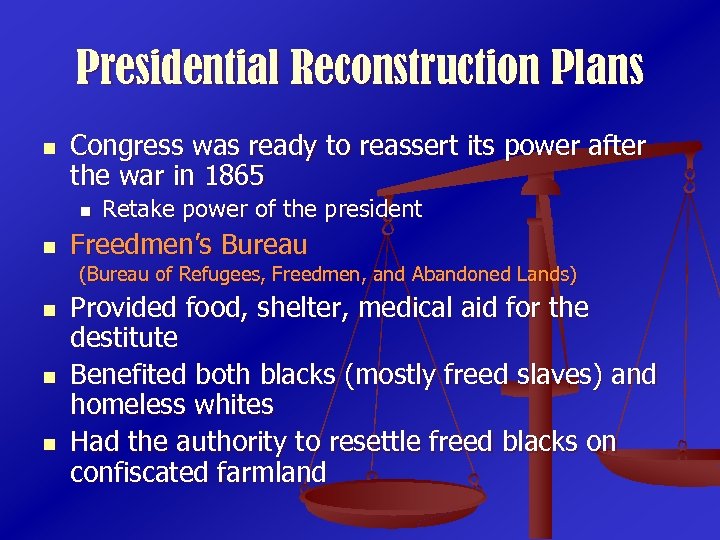 Presidential Reconstruction Plans

- Congress was ready to reassert its power after the war in 1865
  - Retake power of the president
- Freedmen's Bureau
  (Bureau of Refugees, Freedmen, and Abandoned Lands)
- Provided food, shelter, medical aid for the destitute
- Benefited both blacks (mostly freed slaves) and homeless whites
- Had the authority to resettle freed blacks on confiscated farmland